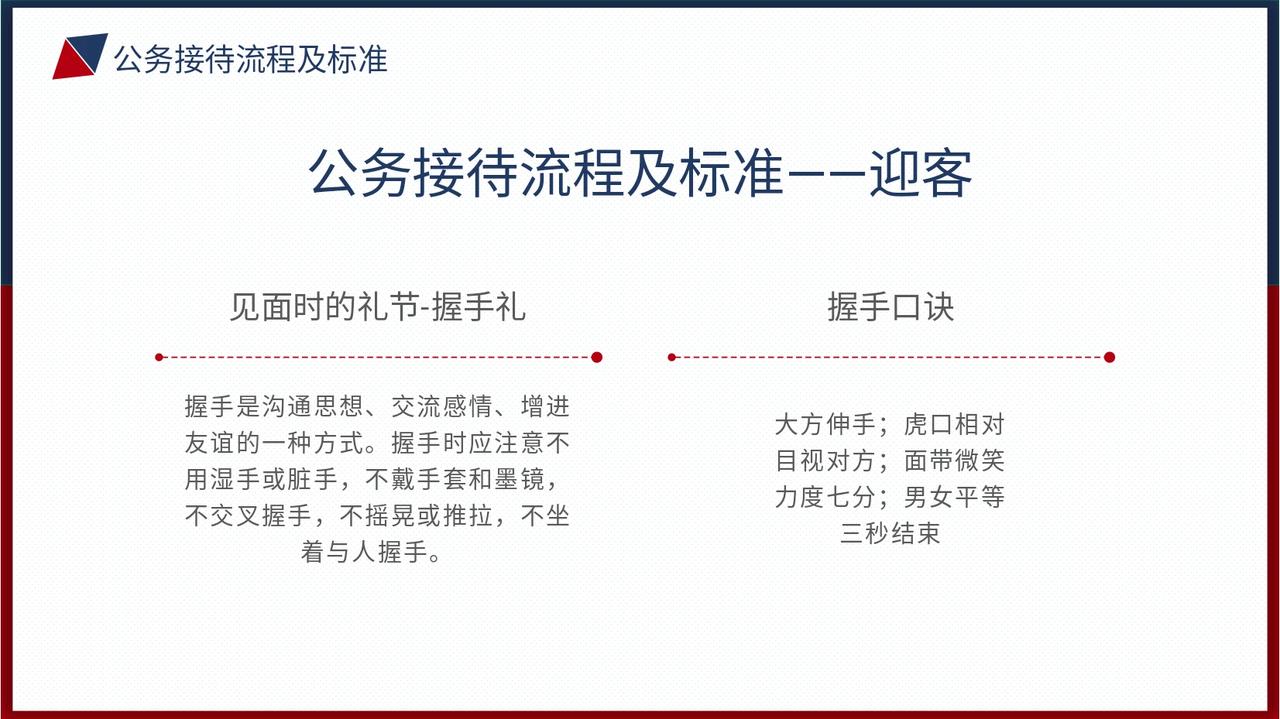 公务接待流程及标准

公务接待流程及标准——迎客

见面时的礼节-握手礼

握手是沟通思想、交流感情、增进友谊的一种方式。握手时应注意不用湿手或脏手，不戴手套和墨镜，不交叉握手，不摇晃或推拉，不坐着与人握手。

握手口诀

大方伸手；虎口相对
目视对方；面带微笑
力度七分；男女平等
三秒结束